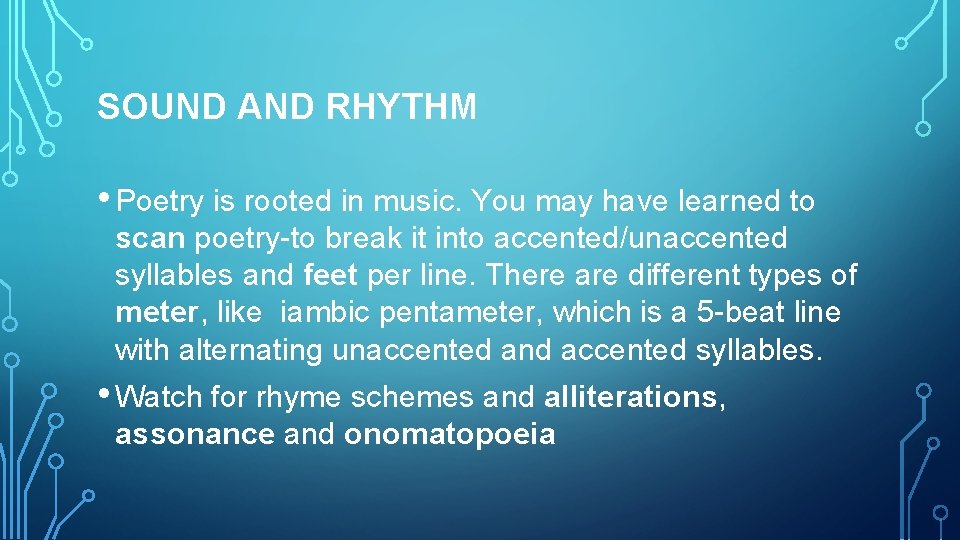 SOUND AND RHYTHM

• Poetry is rooted in music. You may have learned to scan poetry-to break it into accented/unaccented syllables and feet per line. There are different types of meter, like iambic pentameter, which is a 5-beat line with alternating unaccented and accented syllables.

• Watch for rhyme schemes and alliterations, assonance and onomatopoeia